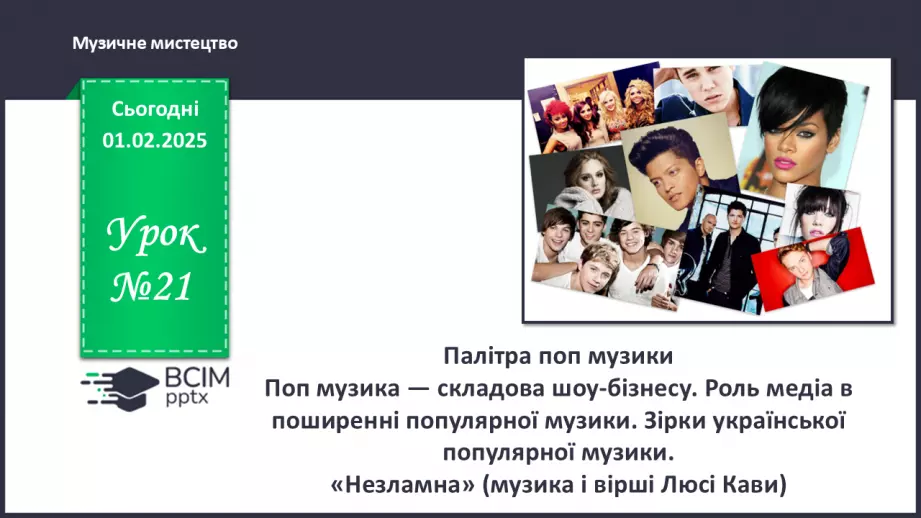 Музичне мистецтво

Сьогодні
01.02.2025

Урок
№21

ВСІМ
pptx

Палітра поп музики
Поп музика — складова шоу-бізнесу. Роль медіа в поширенні популярної музики. Зірки української популярної музики.
«Незламна» (музика і вірші Люсі Кави)